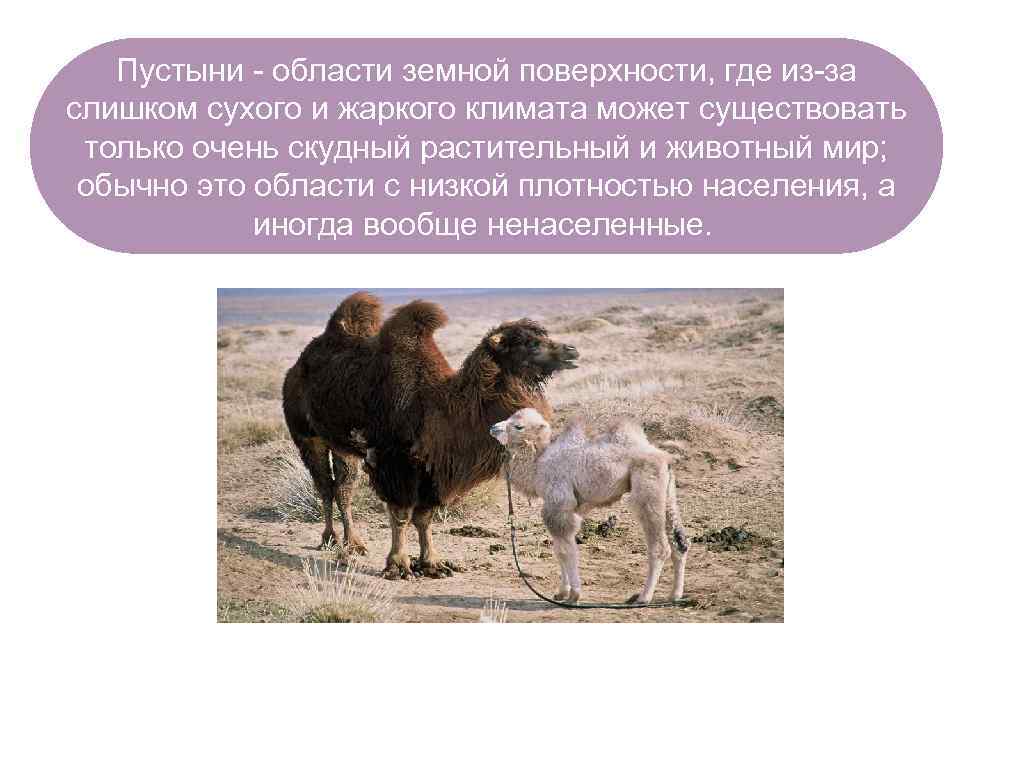 Пустыни - области земной поверхности, где из-за слишком сухого и жаркого климата может существовать только очень скудный растительный и животный мир; обычно это области с низкой плотностью населения, а иногда вообще ненаселенные.